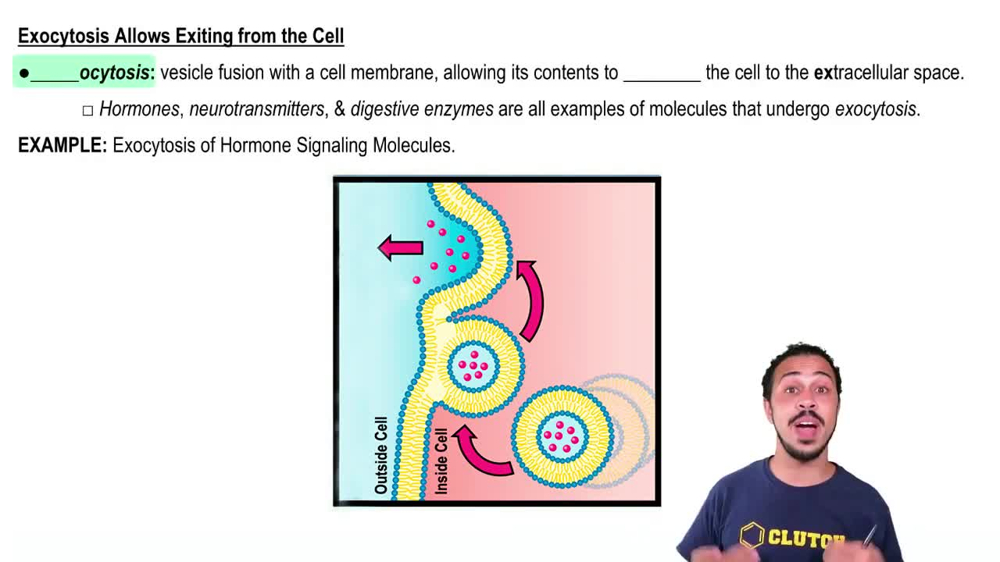 Exocytosis Allows Exiting from the Cell

● _____ocytosis: vesicle fusion with a cell membrane, allowing its contents to ________ the cell to the extracellular space.

□ Hormones, neurotransmitters, & digestive enzymes are all examples of molecules that undergo exocytosis.

EXAMPLE: Exocytosis of Hormone Signaling Molecules.

Outside Cell

Inside Cell

CLUTCH